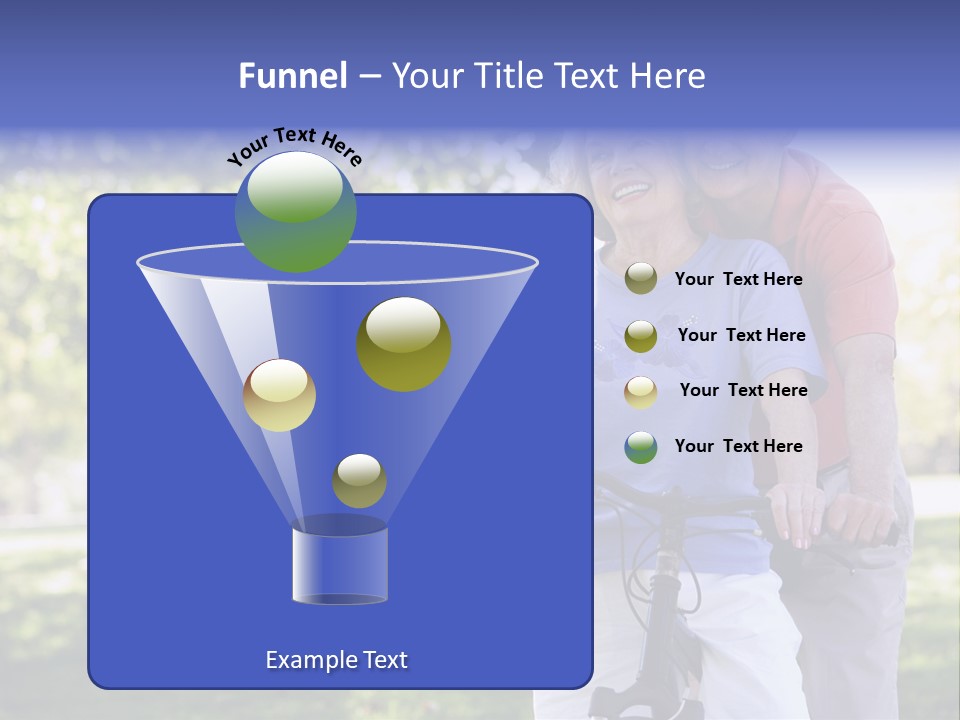 Funnel – Your Title Text Here

Your Text Here

Your Text Here

Your Text Here

Your Text Here

Your Text Here

Example Text